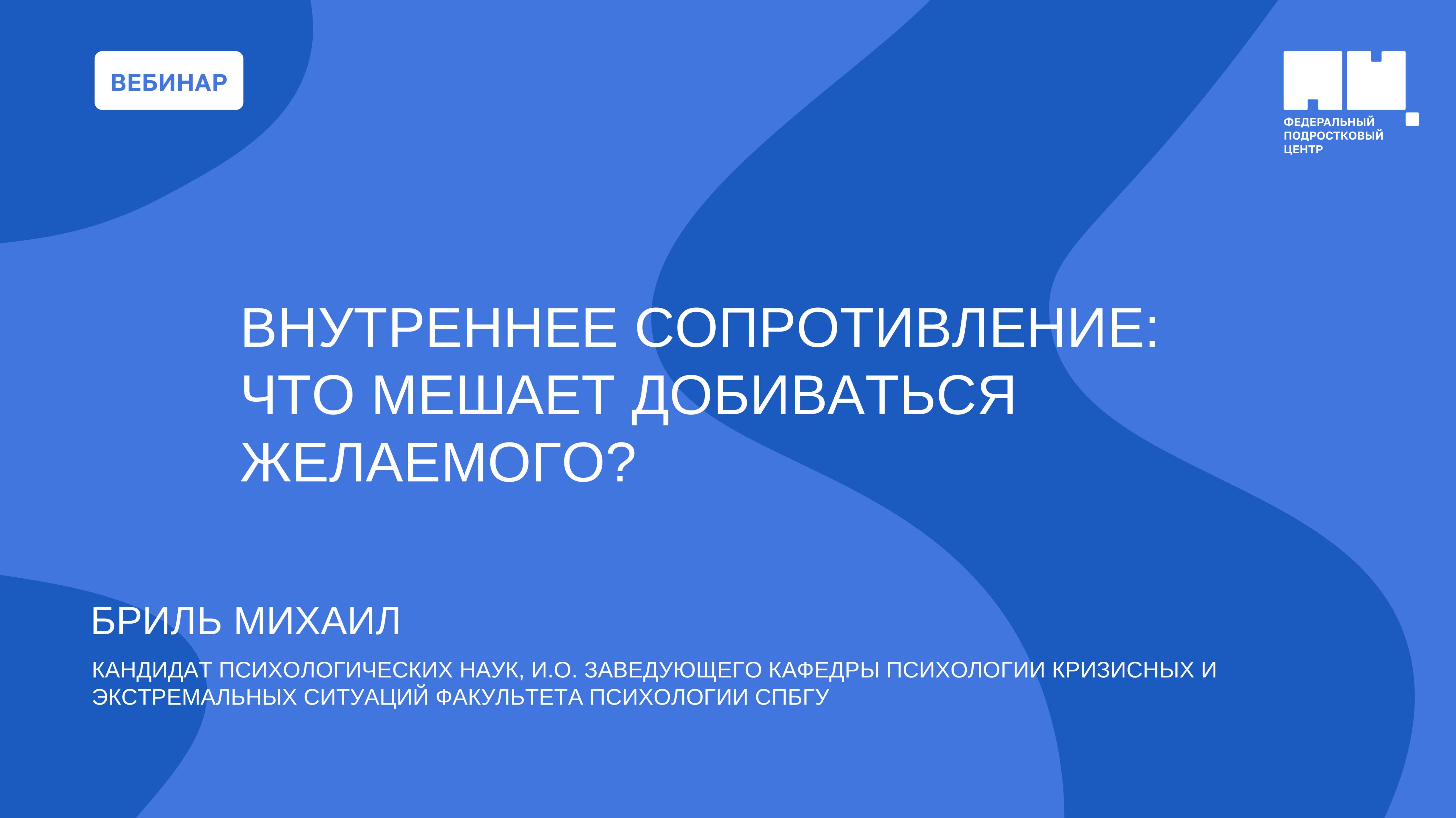 ВЕБИНАР

ФЕДЕРАЛЬНЫЙ ПОДРОСТКОВЫЙ ЦЕНТР

ВНУТРЕННЕЕ СОПРОТИВЛЕНИЕ: ЧТО МЕШАЕТ ДОБИВАТЬСЯ ЖЕЛАЕМОГО?

БРИЛЬ МИХАИЛ

КАНДИДАТ ПСИХОЛОГИЧЕСКИХ НАУК, И.О. ЗАВЕДУЮЩЕГО КАФЕДРЫ ПСИХОЛОГИИ КРИЗИСНЫХ И ЭКСТРЕМАЛЬНЫХ СИТУАЦИЙ ФАКУЛЬТЕТА ПСИХОЛОГИИ СПБГУ